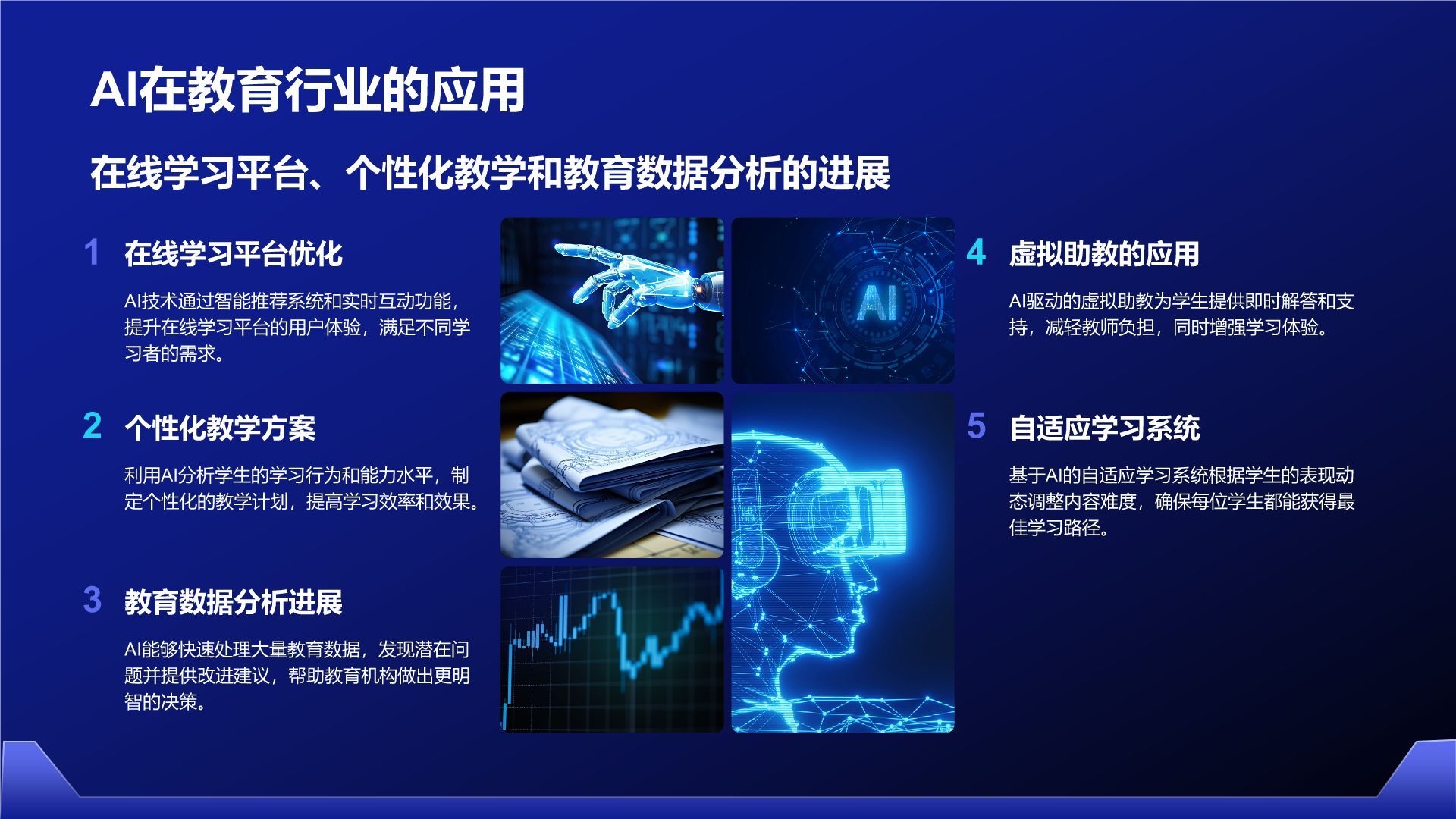 AI在教育行业的应用

在线学习平台、个性化教学和教育数据分析的进展

1 在线学习平台优化

AI技术通过智能推荐系统和实时互动功能，提升在线学习平台的用户体验，满足不同学习者的需求。

2 个性化教学方案

利用AI分析学生的学习行为和能力水平，制定个性化的教学计划，提高学习效率和效果。

3 教育数据分析进展

AI能够快速处理大量教育数据，发现潜在问题并提供改进建议，帮助教育机构做出更明智的决策。

AI

4 虚拟助教的应用

AI驱动的虚拟助教为学生提供即时解答和支持，减轻教师负担，同时增强学习体验。

5 自适应学习系统

基于AI的自适应学习系统根据学生的表现动态调整内容难度，确保每位学生都能获得最佳学习路径。